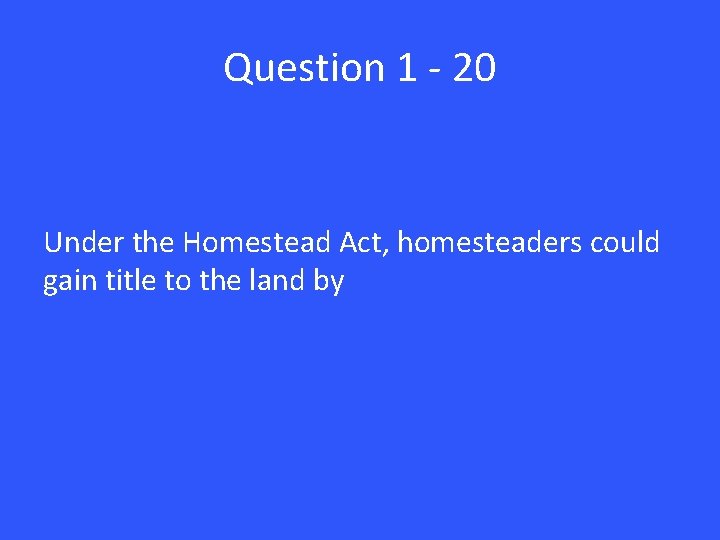 Question 1 - 20

Under the Homestead Act, homesteaders could gain title to the land by